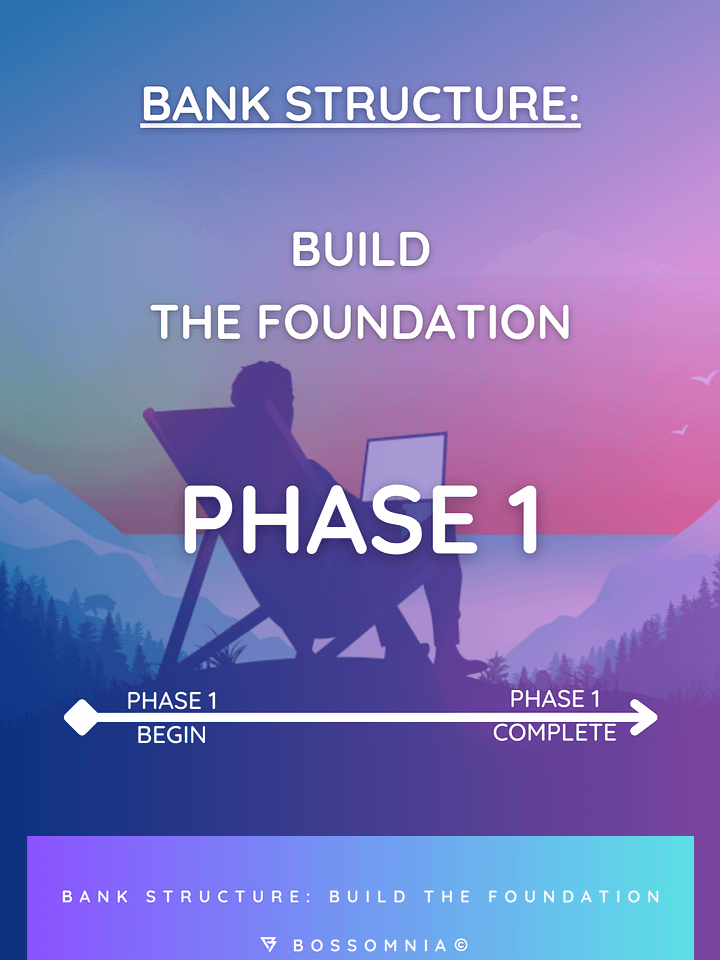 BANK STRUCTURE:

BUILD
THE FOUNDATION

PHASE 1

PHASE 1
BEGIN

PHASE 1
COMPLETE

BANK STRUCTURE: BUILD THE FOUNDATION

BOSSOMNIA ©